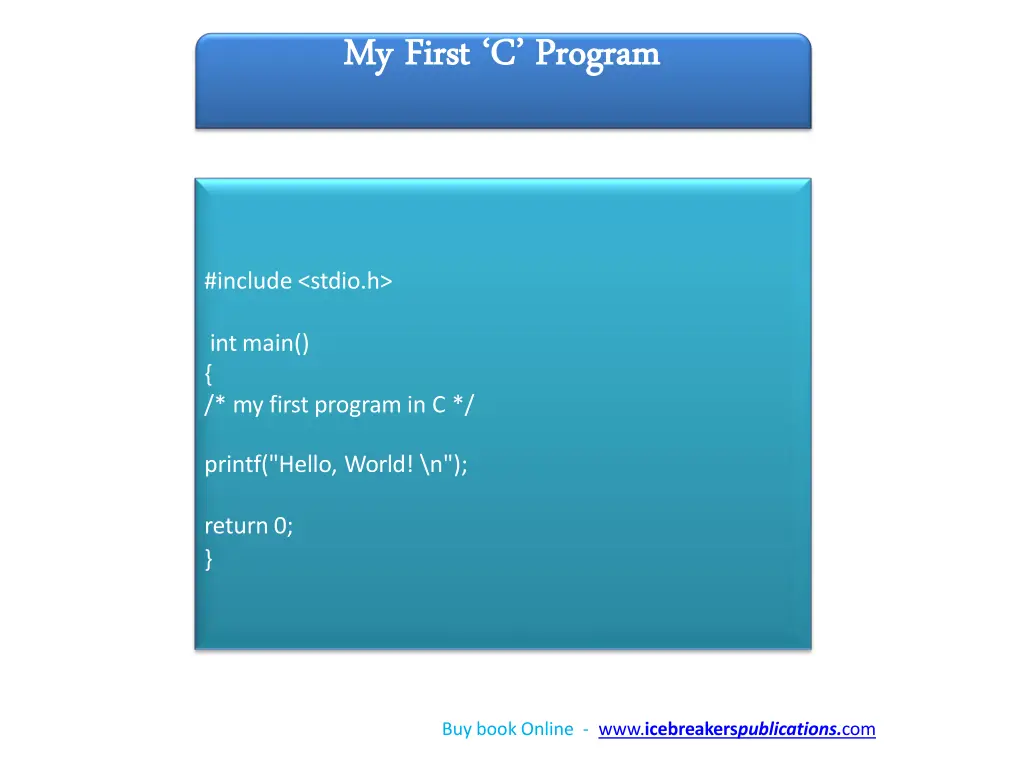 My First ‘C’ Program

#include <stdio.h>

int main()
{
/* my first program in C */

printf("Hello, World! \n");

return 0;
}

Buy book Online - www.icebreakerspublications.com